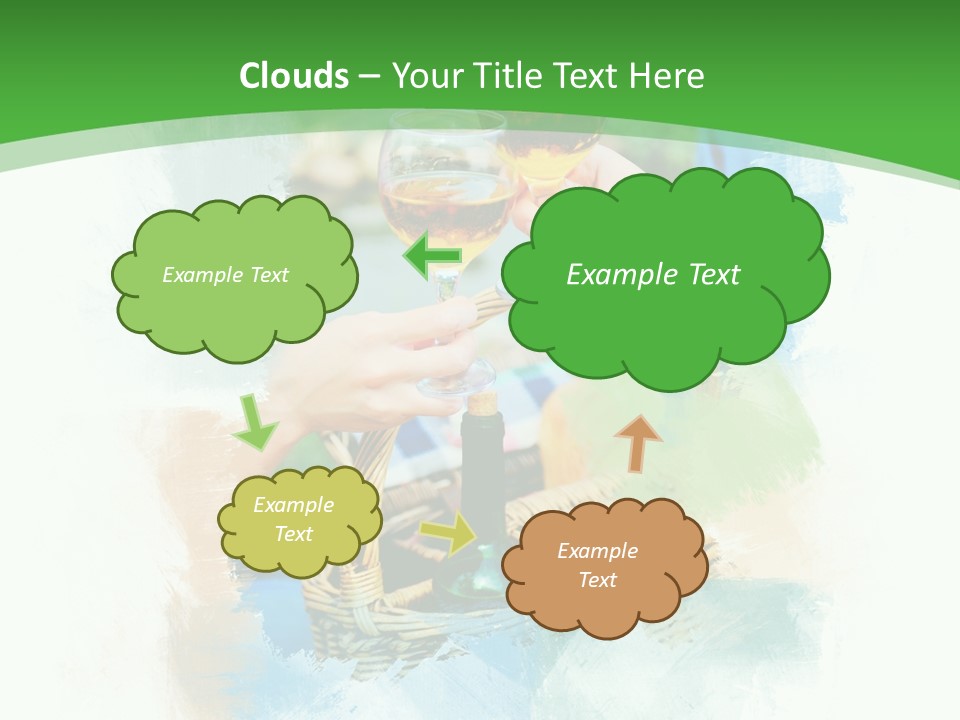 Clouds – Your Title Text Here

Example Text

Example Text

Example Text

Example Text